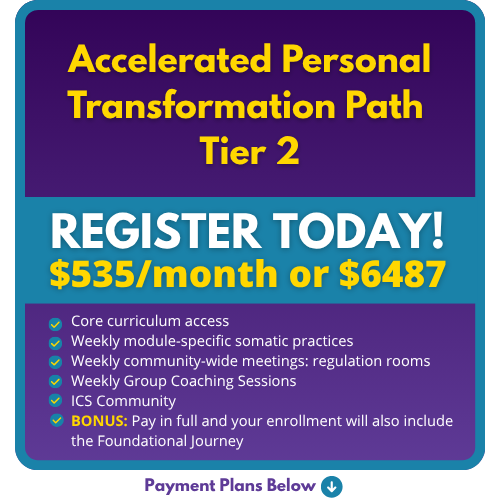 Accelerated Personal Transformation Path Tier 2

REGISTER TODAY!
$535/month or $6487

Core curriculum access
Weekly module-specific somatic practices
Weekly community-wide meetings: regulation rooms
Weekly Group Coaching Sessions
ICS Community
BONUS: Pay in full and your enrollment will also include the Foundational Journey

Payment Plans Below